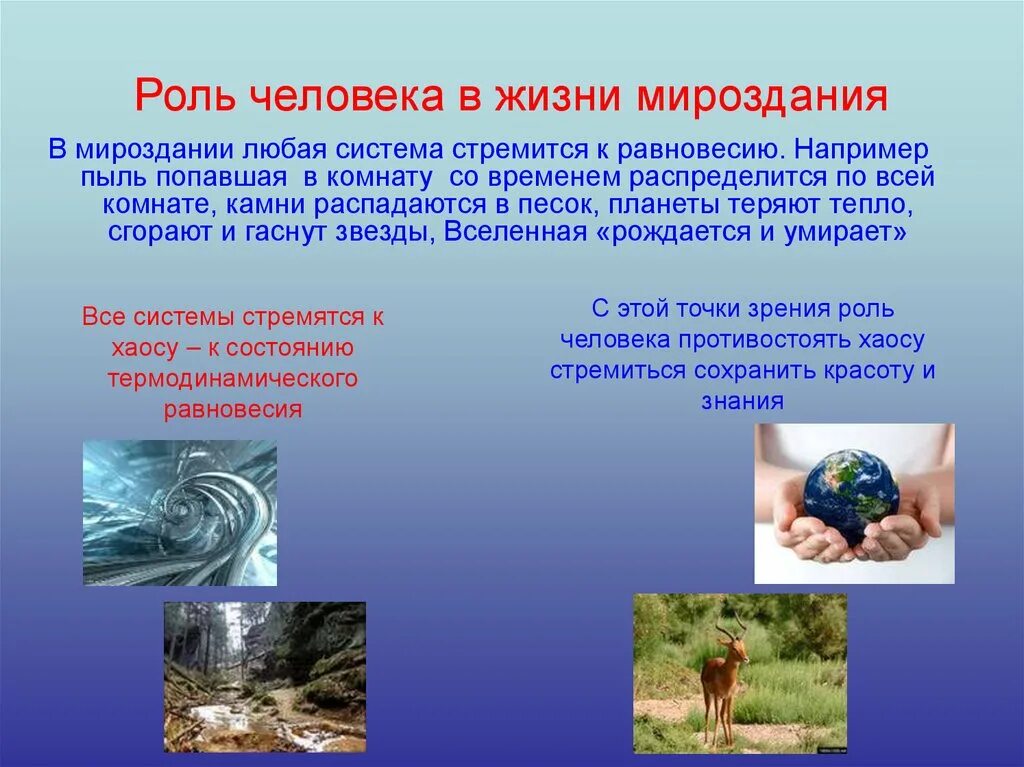 Роль человека в жизни мироздания

В мироздании любая система стремится к равновесию. Например пыль попавшая в комнату со временем распределится по всей комнате, камни распадаются в песок, планеты теряют тепло, сгорают и гаснут звезды, Вселенная «рождается и умирает»

Все системы стремятся к хаосу – к состоянию термодинамического равновесия

С этой точки зрения роль человека противостоять хаосу стремиться сохранить красоту и знания